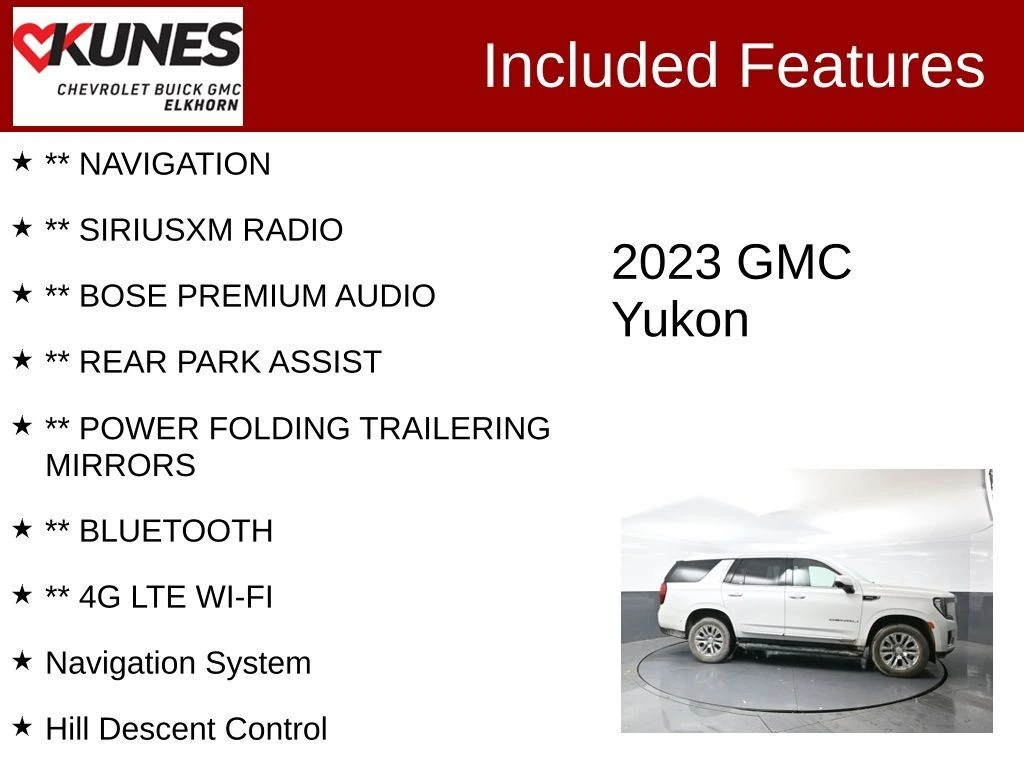 KUNES
CHEVROLET BUICK GMC
ELKHORN

Included Features

★ ** NAVIGATION

★ ** SIRIUSXM RADIO

★ ** BOSE PREMIUM AUDIO

★ ** REAR PARK ASSIST

★ ** POWER FOLDING TRAILERING MIRRORS

★ ** BLUETOOTH

★ ** 4G LTE WI-FI

★ Navigation System

★ Hill Descent Control

2023 GMC Yukon